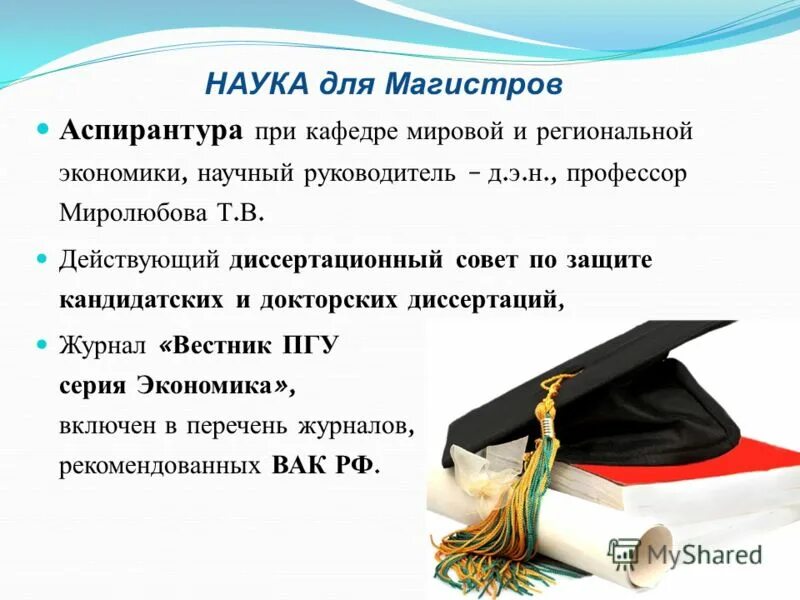 НАУКА для Магистров

Аспирантура при кафедре мировой и региональной экономики, научный руководитель – д.э.н., профессор Миролюбова Т.В.

Действующий диссертационный совет по защите кандидатских и докторских диссертаций,

Журнал «Вестник ПГУ серия Экономика», включен в перечень журналов, рекомендованных ВАК РФ.

MyShared